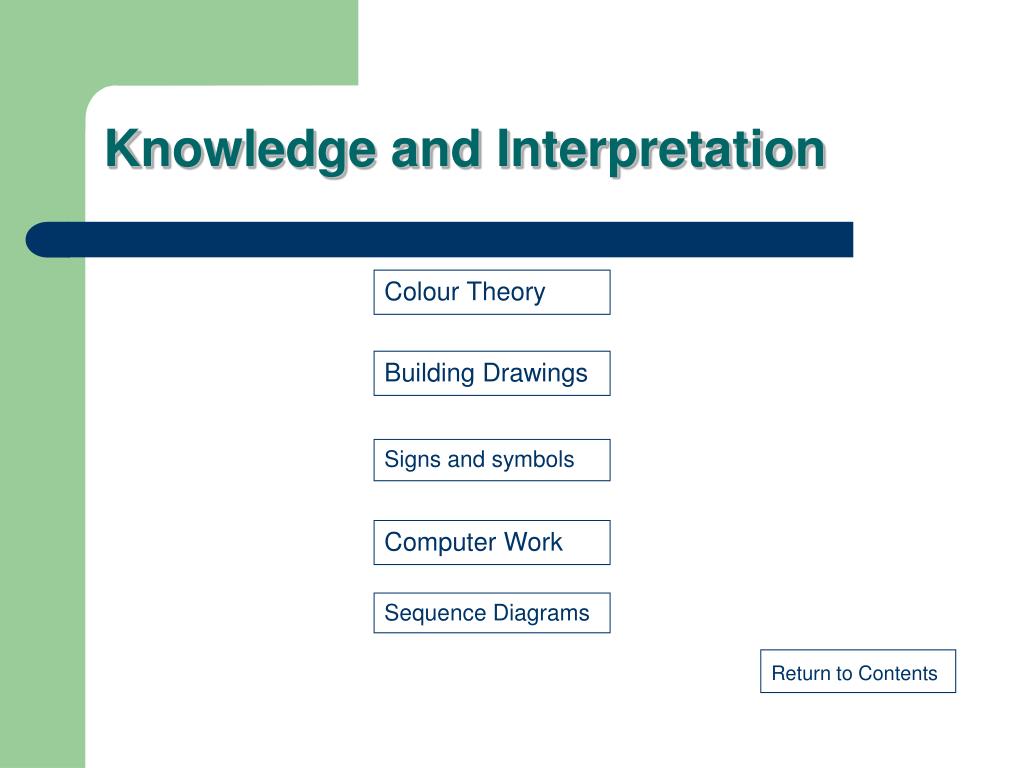 Knowledge and Interpretation

Colour Theory

Building Drawings

Signs and symbols

Computer Work

Sequence Diagrams

Return to Contents